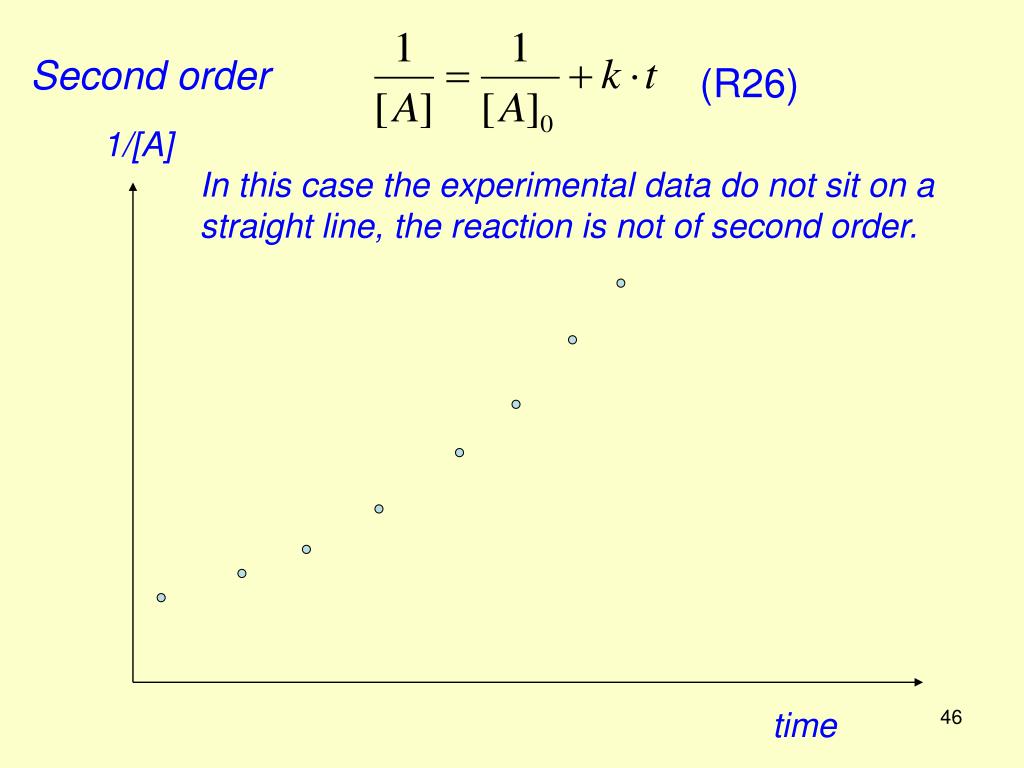 Second order $\frac{1}{[A]} = \frac{1}{[A]_0} + k \cdot t$ (R26)

1/[A]

In this case the experimental data do not sit on a straight line, the reaction is not of second order.

time

46